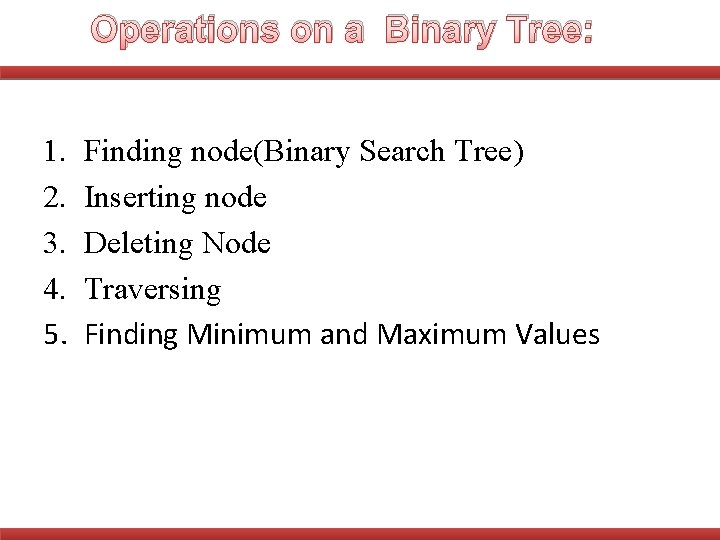 Operations on a Binary Tree:

1. Finding node(Binary Search Tree)
2. Inserting node
3. Deleting Node
4. Traversing
5. Finding Minimum and Maximum Values